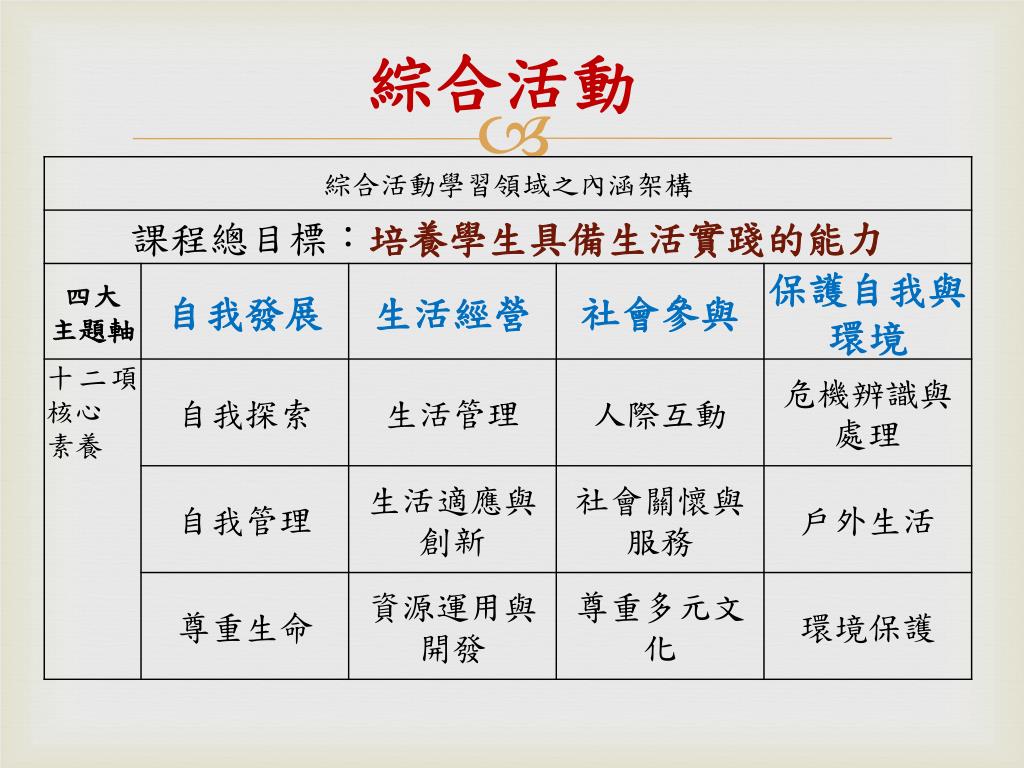 綜合活動

| 綜合活動學習領域之內涵架構 | | | | |
|---|---|---|---|---|
| 課程總目標：培養學生具備生活實踐的能力 | | | | |
| 四大主題軸 | 自我發展 | 生活經營 | 社會參與 | 保護自我與環境 |
| 十二項核心素養 | 自我探索 | 生活管理 | 人際互動 | 危機辨識與處理 |
| | 自我管理 | 生活適應與創新 | 社會關懷與服務 | 戶外生活 |
| | 尊重生命 | 資源運用與開發 | 尊重多元文化 | 環境保護 |